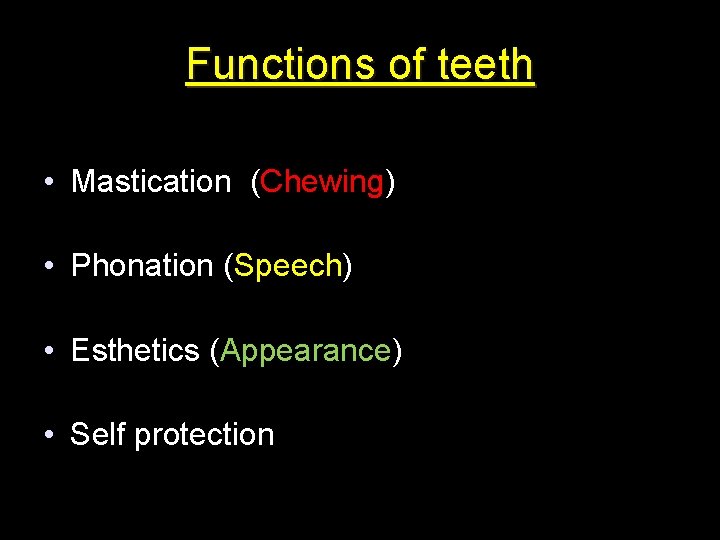 Functions of teeth

• Mastication (Chewing)

• Phonation (Speech)

• Esthetics (Appearance)

• Self protection